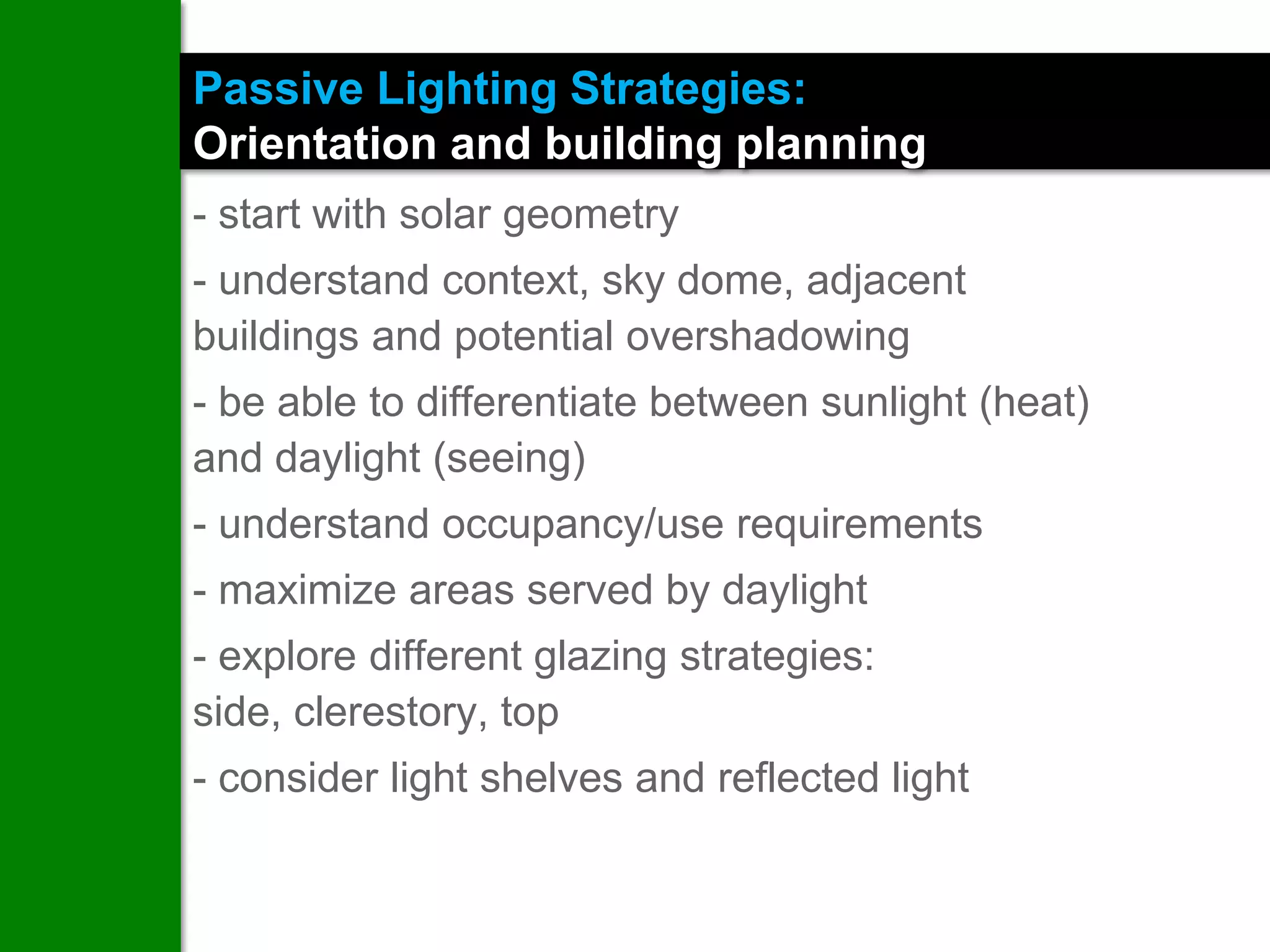 Passive Lighting Strategies:
Orientation and building planning

- start with solar geometry

- understand context, sky dome, adjacent buildings and potential overshadowing

- be able to differentiate between sunlight (heat) and daylight (seeing)

- understand occupancy/use requirements

- maximize areas served by daylight

- explore different glazing strategies:
side, clerestory, top

- consider light shelves and reflected light